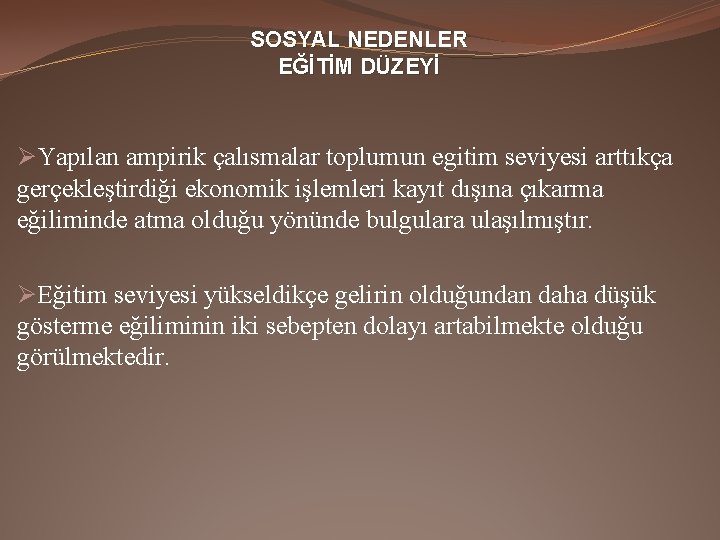 SOSYAL NEDENLER
EĞİTİM DÜZEYİ

➢Yapılan ampirik çalısmalar toplumun egitim seviyesi arttıkça gerçekleştirdiği ekonomik işlemleri kayıt dışına çıkarma eğiliminde atma olduğu yönünde bulgulara ulaşılmıştır.

➢Eğitim seviyesi yükseldikçe gelirin olduğundan daha düşük gösterme eğiliminin iki sebepten dolayı artabilmekte olduğu görülmektedir.